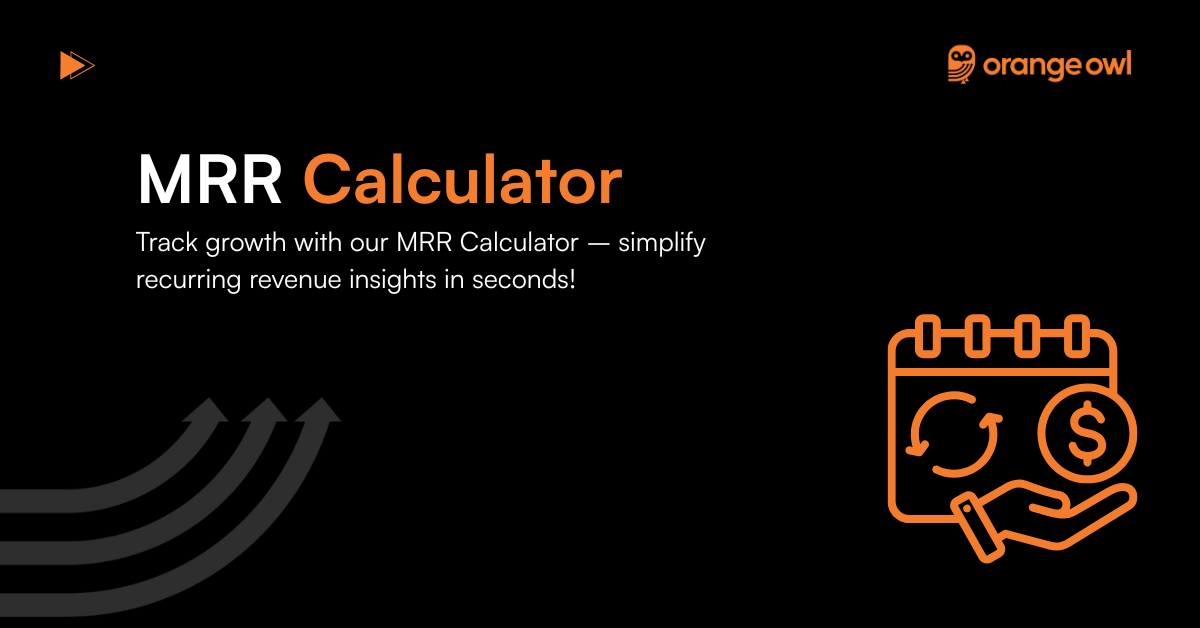 orange owl

MRR Calculator

Track growth with our MRR Calculator — simplify recurring revenue insights in seconds!

$